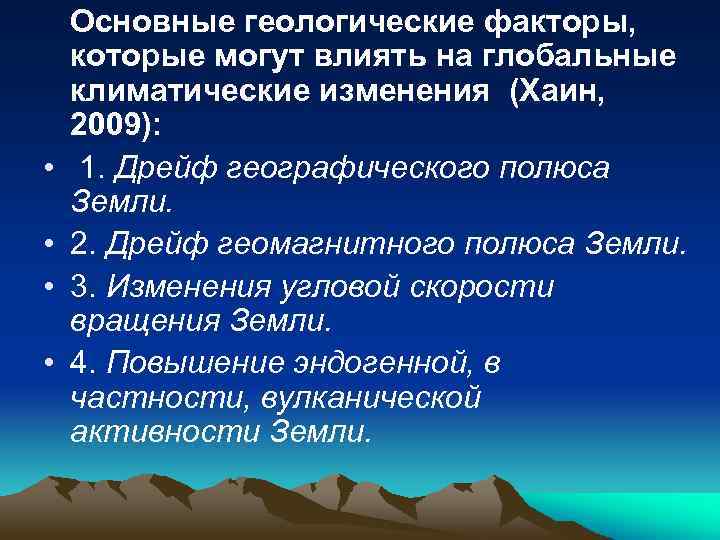 Основные геологические факторы, которые могут влиять на глобальные климатические изменения (Хаин, 2009):

• 1. Дрейф географического полюса Земли.
• 2. Дрейф геомагнитного полюса Земли.
• 3. Изменения угловой скорости вращения Земли.
• 4. Повышение эндогенной, в частности, вулканической активности Земли.